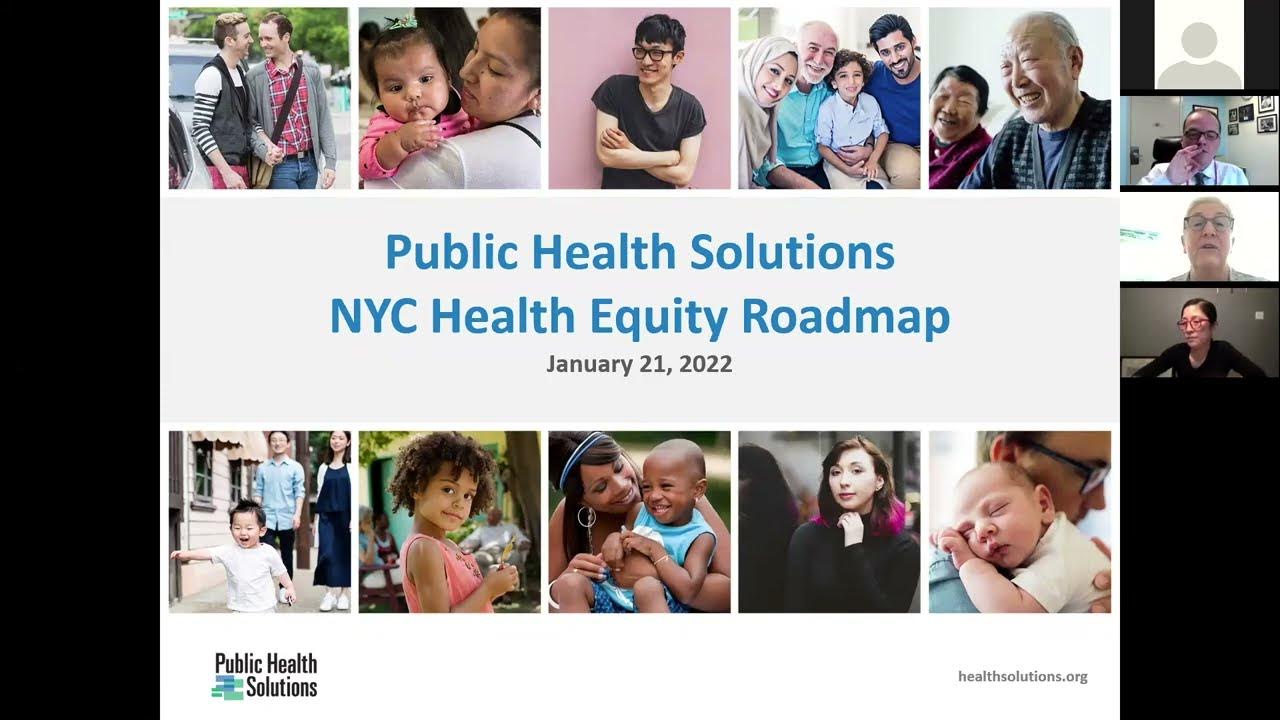 Public Health Solutions
NYC Health Equity Roadmap
January 21, 2022

Public Health Solutions

healthsolutions.org